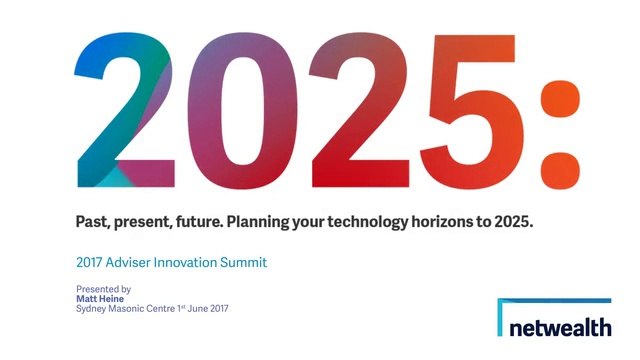 2025:

Past, present, future. Planning your technology horizons to 2025.

2017 Adviser Innovation Summit

Presented by
Matt Heine
Sydney Masonic Centre 1st June 2017

netwealth